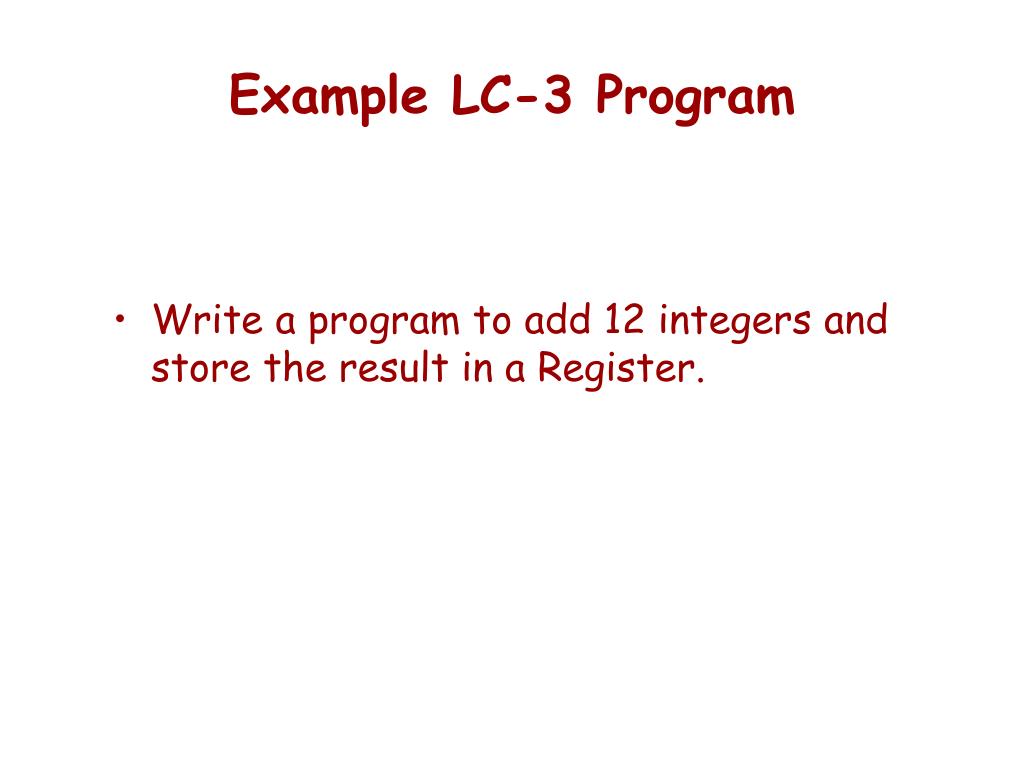 Example LC-3 Program

• Write a program to add 12 integers and store the result in a Register.